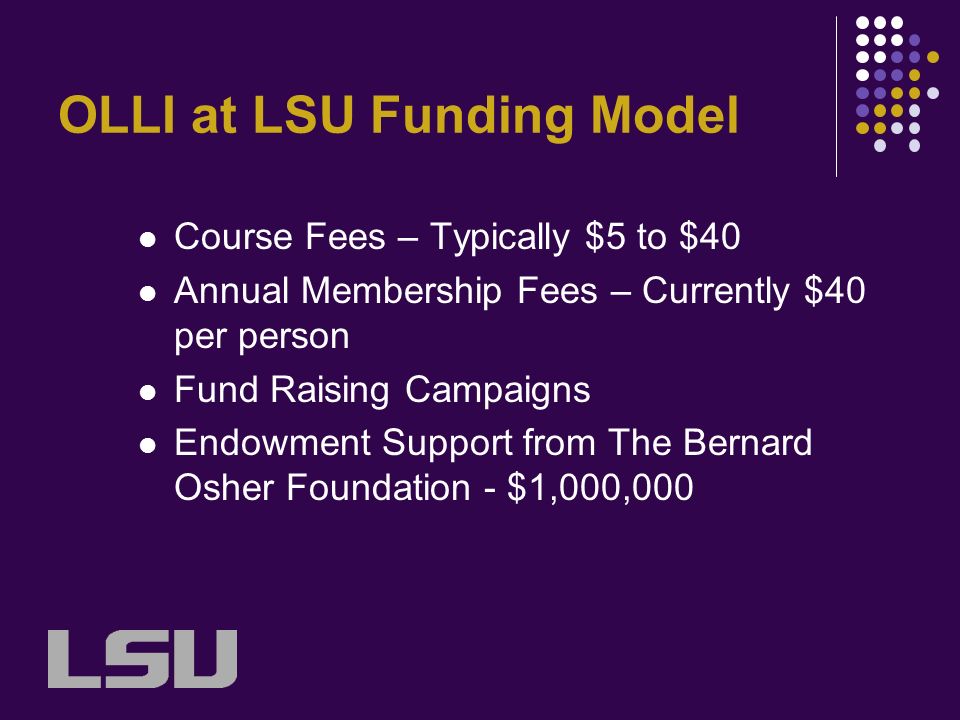 OLLI at LSU Funding Model

- Course Fees – Typically \$5 to \$40
- Annual Membership Fees – Currently \$40 per person
- Fund Raising Campaigns
- Endowment Support from The Bernard Osher Foundation - \$1,000,000

LSU